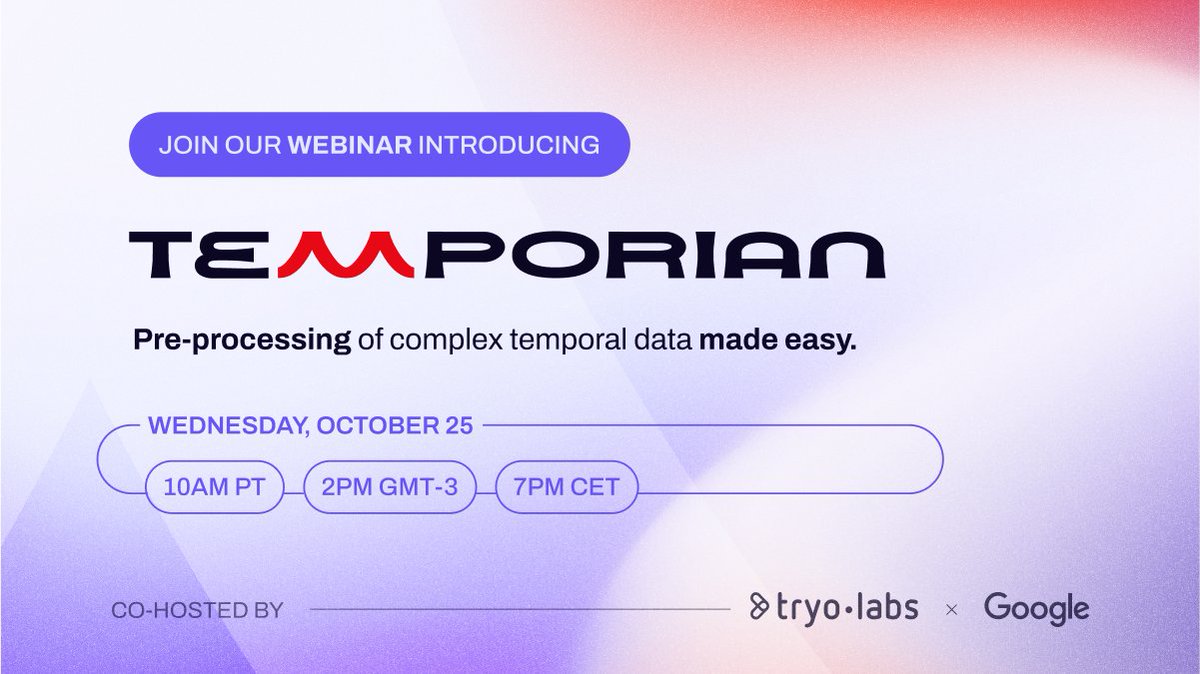 JOIN OUR WEBINAR INTRODUCING

TEMPORIAN

Pre-processing of complex temporal data made easy.

WEDNESDAY, OCTOBER 25

10AM PT

2PM GMT-3

7PM CET

CO-HOSTED BY

tryo·labs × Google